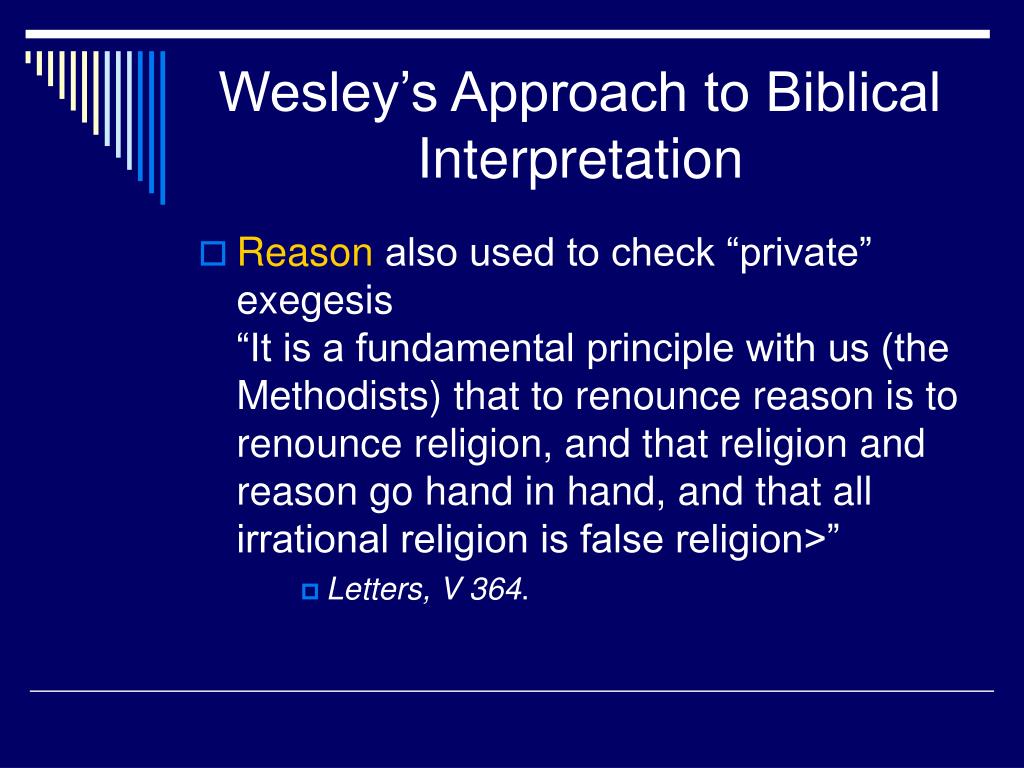 Wesley’s Approach to Biblical Interpretation

Reason also used to check “private” exegesis
“It is a fundamental principle with us (the Methodists) that to renounce reason is to renounce religion, and that religion and reason go hand in hand, and that all irrational religion is false religion>”

Letters, V 364.